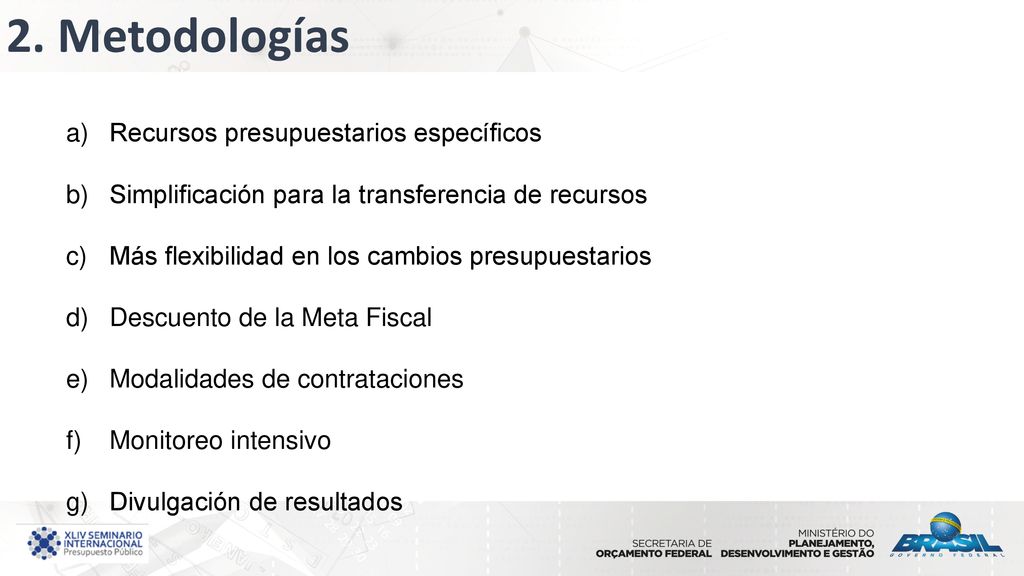 2. Metodologías

a) Recursos presupuestarios específicos

b) Simplificación para la transferencia de recursos

c) Más flexibilidad en los cambios presupuestarios

d) Descuento de la Meta Fiscal

e) Modalidades de contrataciones

f) Monitoreo intensivo

g) Divulgación de resultados

XLIV SEMINARIO INTERNACIONAL Presupuesto Público

SECRETARIA DE ORÇAMENTO FEDERAL

MINISTÉRIO DO PLANEJAMENTO, DESENVOLVIMENTO E GESTÃO

BRASIL GOVERNO FEDERAL